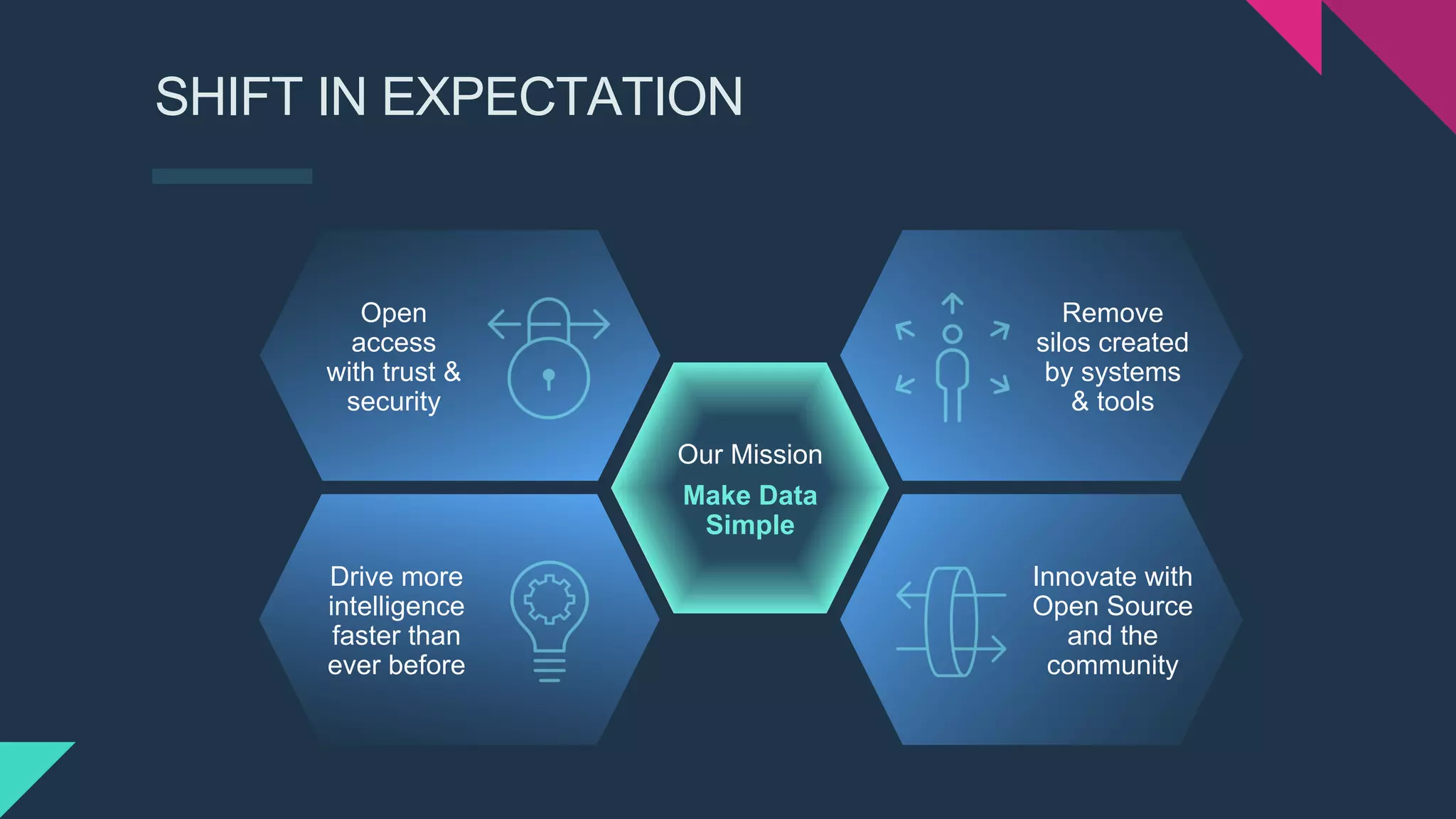 SHIFT IN EXPECTATION

Open access with trust & security

Remove silos created by systems & tools

Our Mission

Make Data Simple

Drive more intelligence faster than ever before

Innovate with Open Source and the community